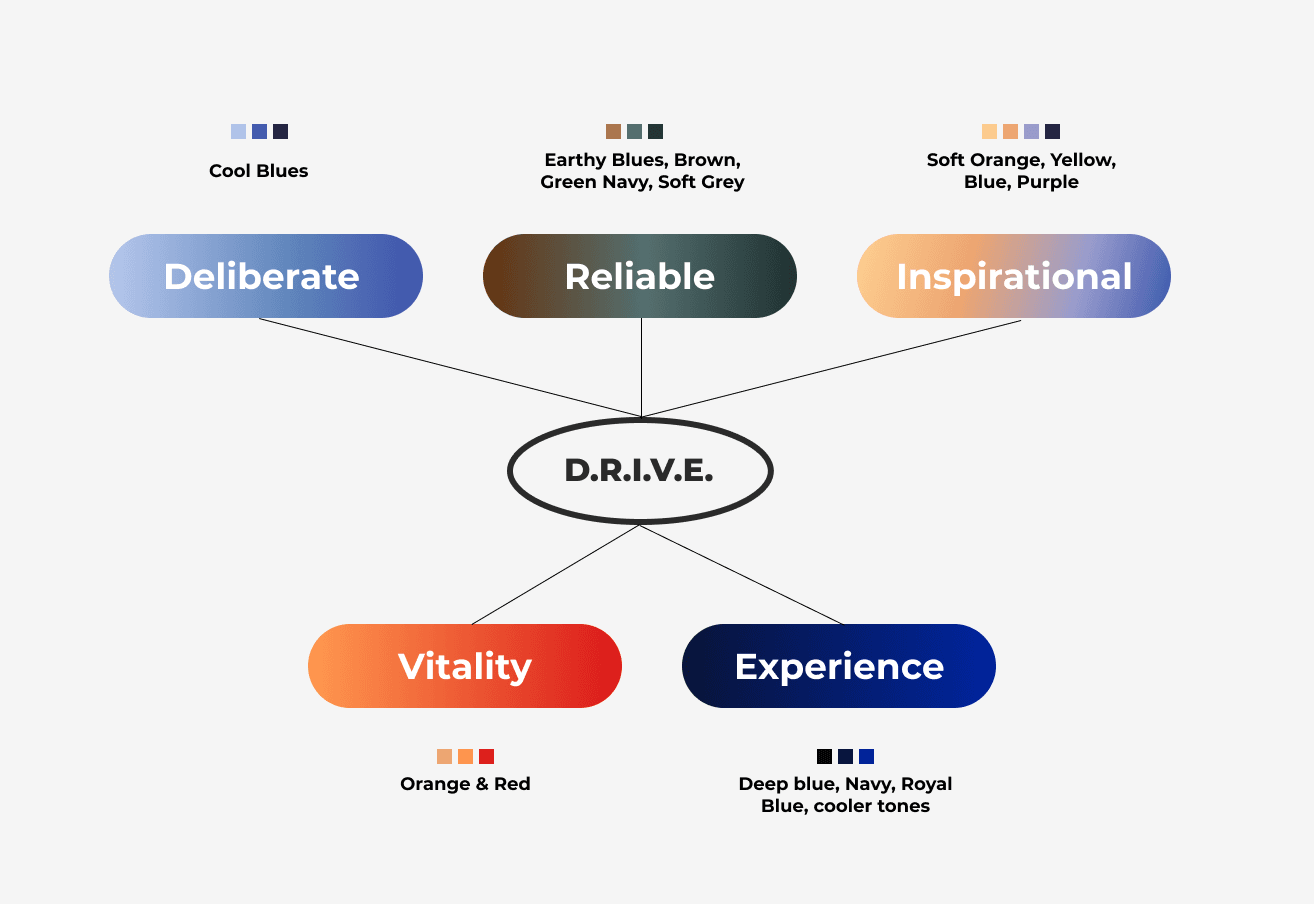 Cool Blues

Earthy Blues, Brown, Green Navy, Soft Grey

Soft Orange, Yellow, Blue, Purple

Deliberate

Reliable

Inspirational

D.R.I.V.E.

Vitality

Experience

Orange & Red

Deep blue, Navy, Royal Blue, cooler tones